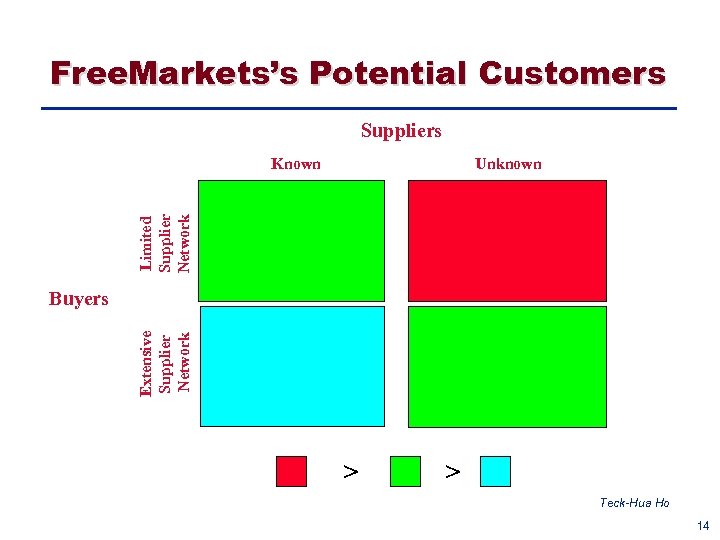 FreeMarkets's Potential Customers

Suppliers

Known

Unknown

Buyers

Limited Supplier Network

Extensive Supplier Network

>

>

Teck-Hua Ho

14